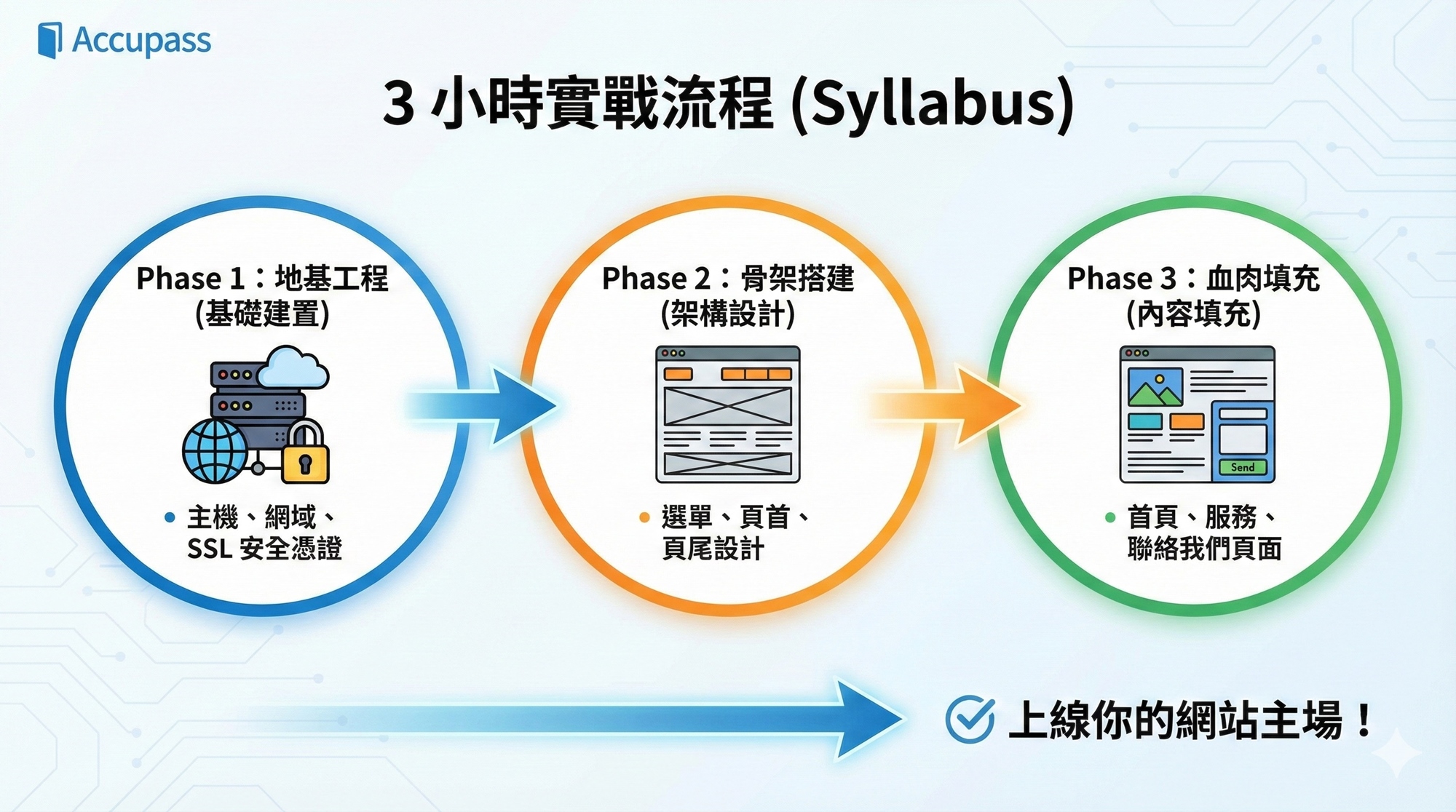 Accupass

3 小時實戰流程 (Syllabus)

Phase 1：地基工程 (基礎建置)

• 主機、網域、SSL 安全憑證

Phase 2：骨架搭建 (架構設計)

• 選單、頁首、頁尾設計

Phase 3：血肉填充 (內容填充)

Send

• 首頁、服務、聯絡我們頁面

上線你的網站主場！